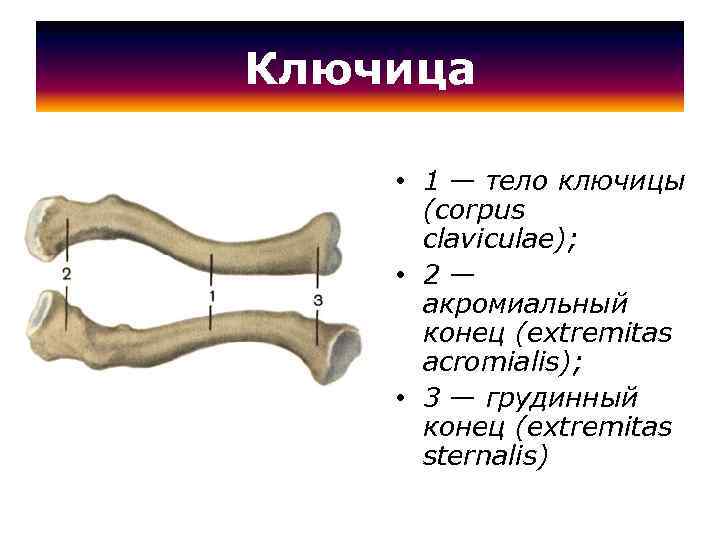 Ключица

2

1

3

• 1 — тело ключицы (corpus claviculae);
• 2 — акромиальный конец (extremitas acromialis);
• 3 — грудинный конец (extremitas sternalis)